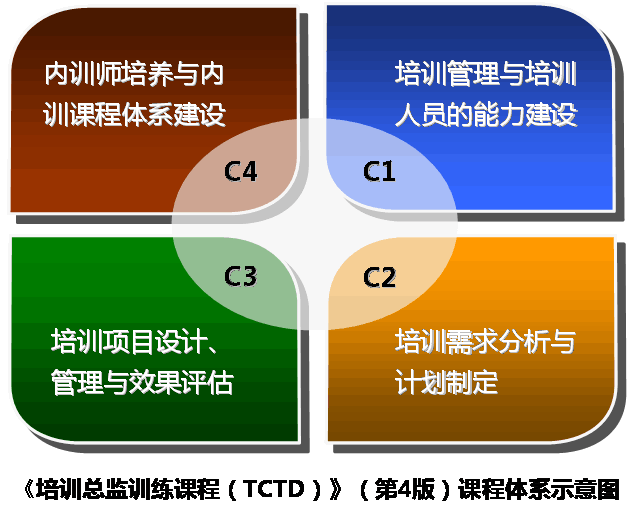 内训师培养与内训课程体系建设

C4

培训管理与培训人员的能力建设

C1

C3

培训项目设计、管理与效果评估

C2

培训需求分析与计划制定

《培训总监训练课程（TCTD）》（第4版）课程体系示意图